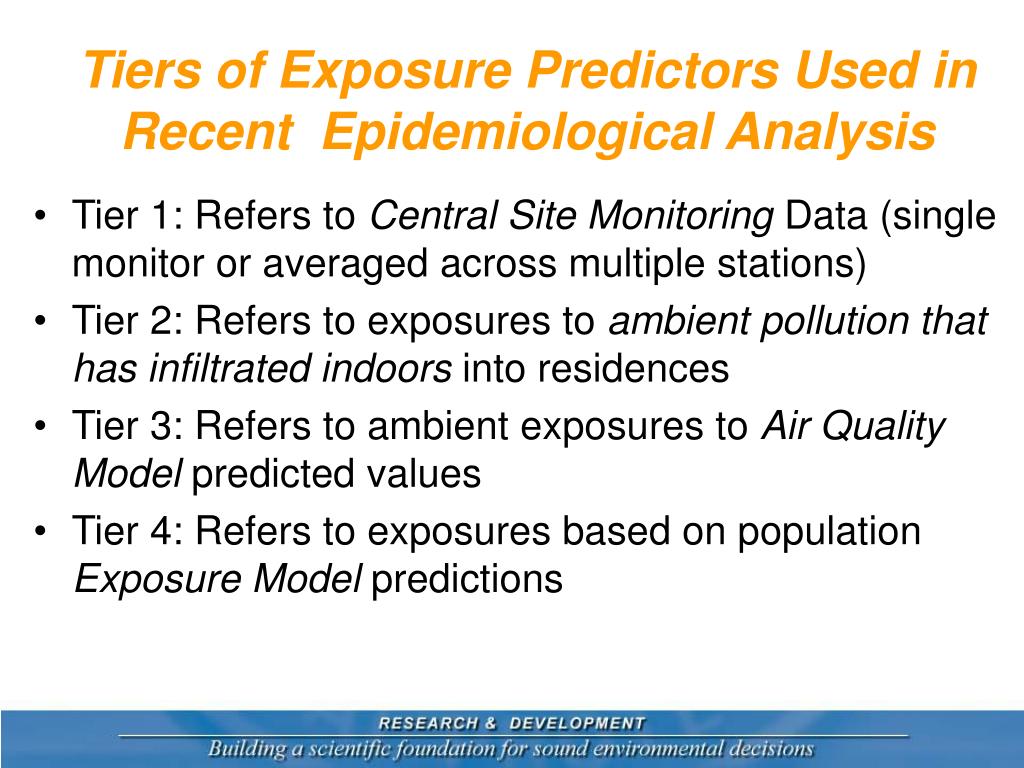 Tiers of Exposure Predictors Used in Recent Epidemiological Analysis

• Tier 1: Refers to Central Site Monitoring Data (single monitor or averaged across multiple stations)
• Tier 2: Refers to exposures to ambient pollution that has infiltrated indoors into residences
• Tier 3: Refers to ambient exposures to Air Quality Model predicted values
• Tier 4: Refers to exposures based on population Exposure Model predictions

RESEARCH & DEVELOPMENT
Building a scientific foundation for sound environmental decisions